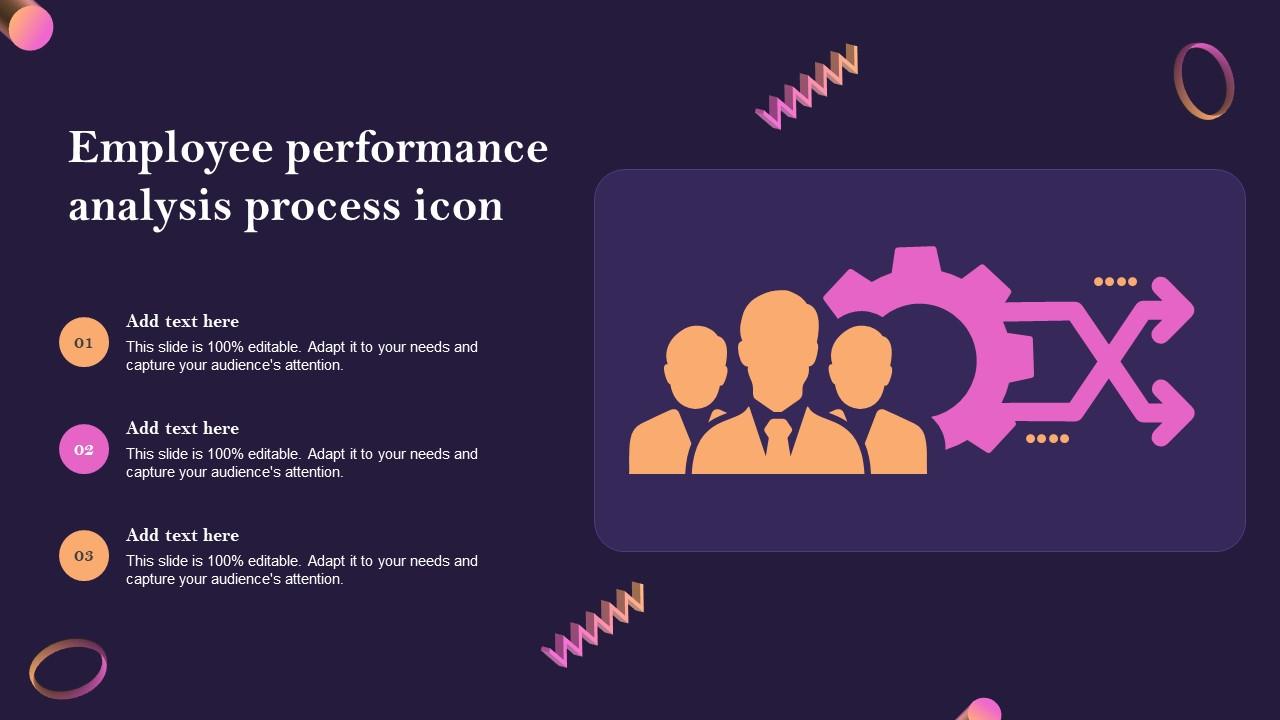 Employee performance analysis process icon

01
Add text here
This slide is 100% editable. Adapt it to your needs and capture your audience's attention.

02
Add text here
This slide is 100% editable. Adapt it to your needs and capture your audience's attention.

03
Add text here
This slide is 100% editable. Adapt it to your needs and capture your audience's attention.